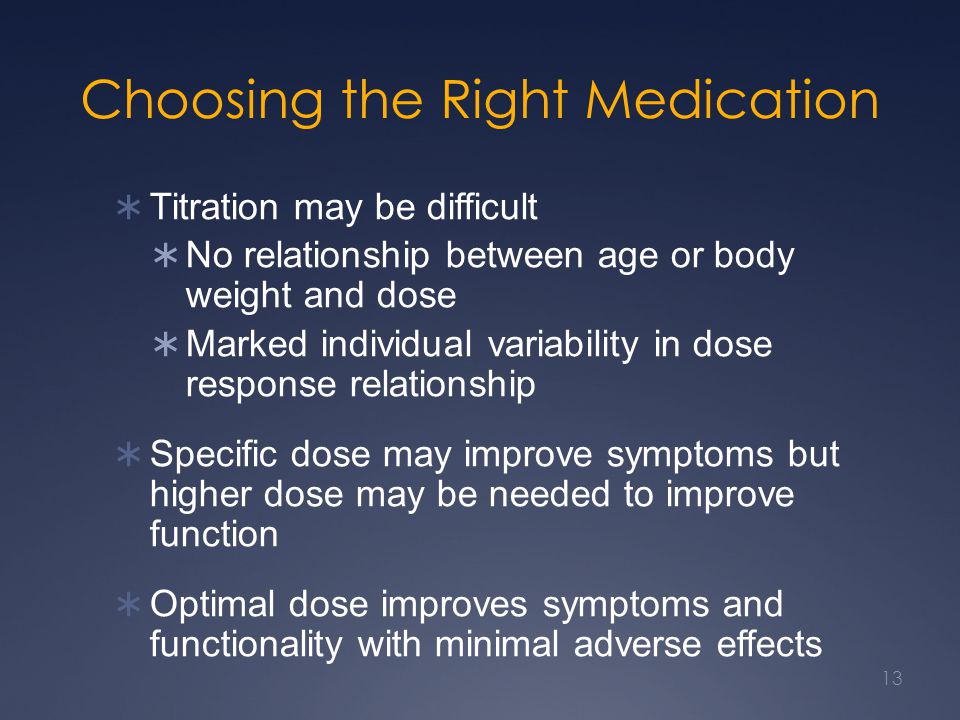 Choosing the Right Medication

∗ Titration may be difficult
∗ No relationship between age or body weight and dose
∗ Marked individual variability in dose response relationship

∗ Specific dose may improve symptoms but higher dose may be needed to improve function

∗ Optimal dose improves symptoms and functionality with minimal adverse effects

13